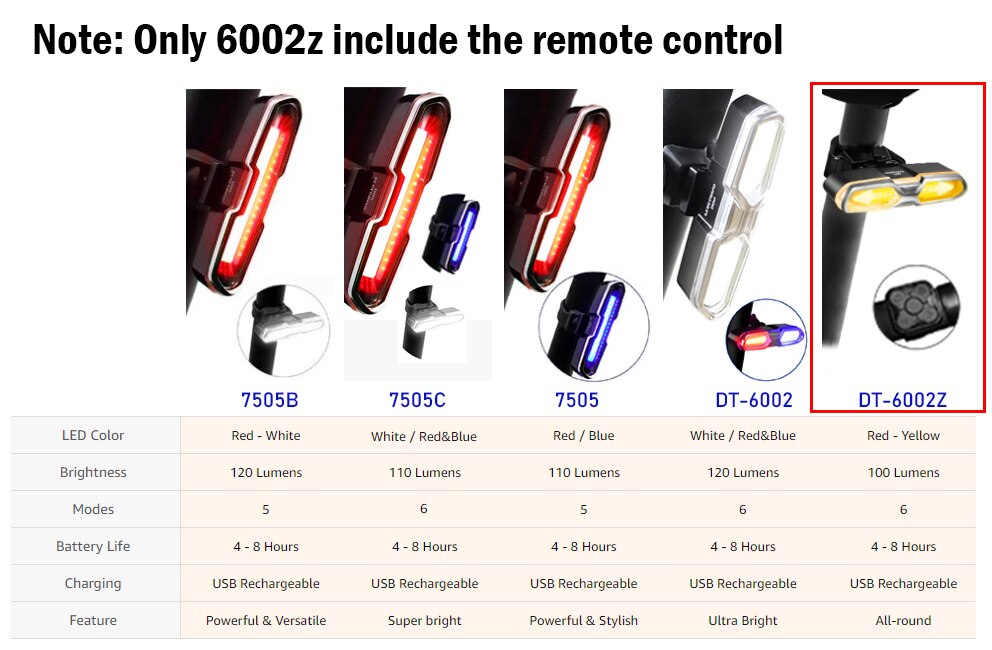 Note: Only 6002z include the remote control

| | 7505B | 7505C | 7505 | DT-6002 | DT-6002Z |
|---|---|---|---|---|---|
| LED Color | Red - White | White / Red&Blue | Red / Blue | White / Red&Blue | Red - Yellow |
| Brightness | 120 Lumens | 110 Lumens | 110 Lumens | 120 Lumens | 100 Lumens |
| Modes | 5 | 6 | 5 | 6 | 6 |
| Battery Life | 4 - 8 Hours | 4 - 8 Hours | 4 - 8 Hours | 4 - 8 Hours | 4 - 8 Hours |
| Charging | USB Rechargeable | USB Rechargeable | USB Rechargeable | USB Rechargeable | USB Rechargeable |
| Feature | Powerful & Versatile | Super bright | Powerful & Stylish | Ultra Bright | All-round |